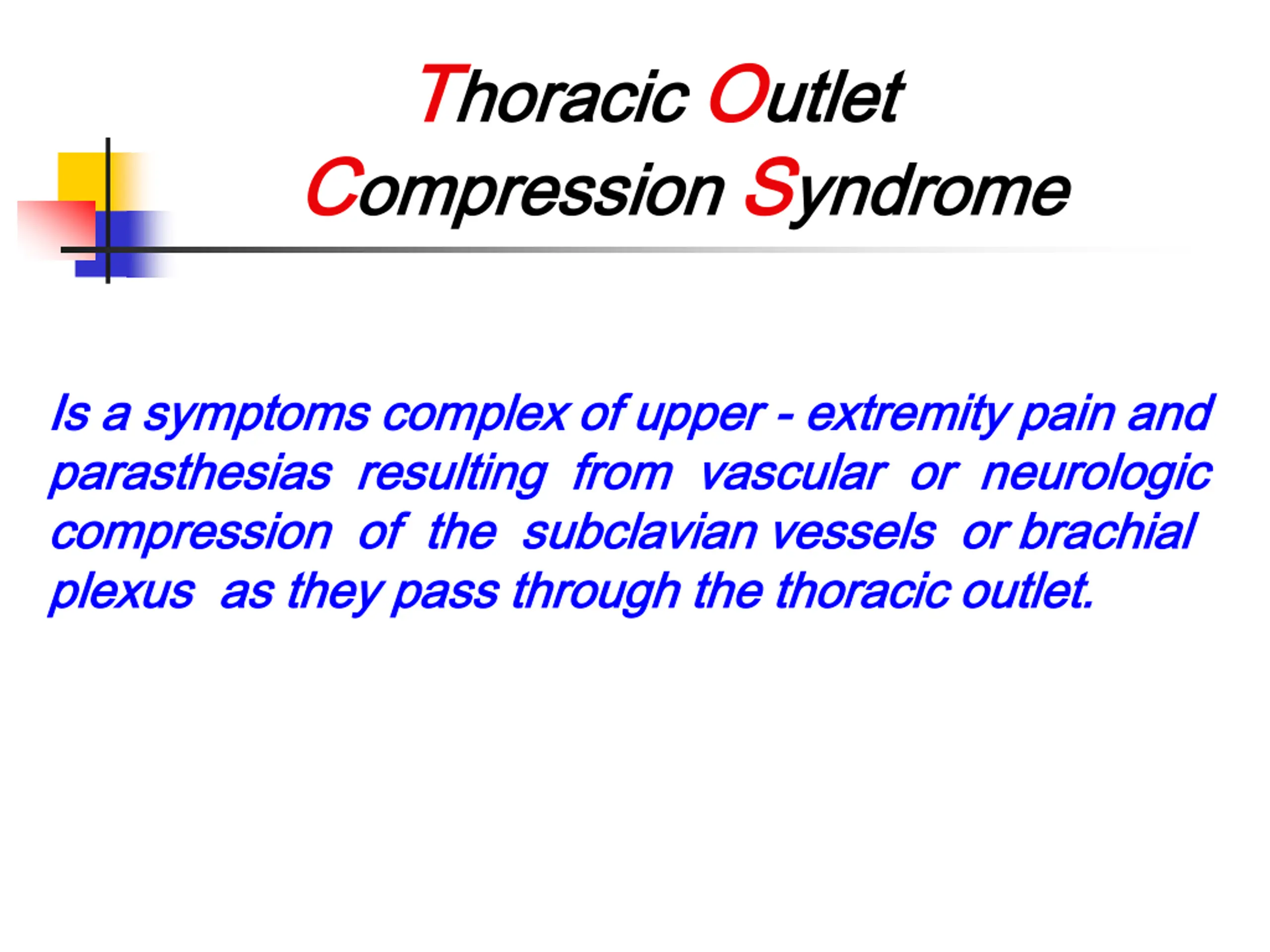 Thoracic Outlet
Compression Syndrome

Is a symptoms complex of upper - extremity pain and parasthesias resulting from vascular or neurologic compression of the subclavian vessels or brachial plexus as they pass through the thoracic outlet.